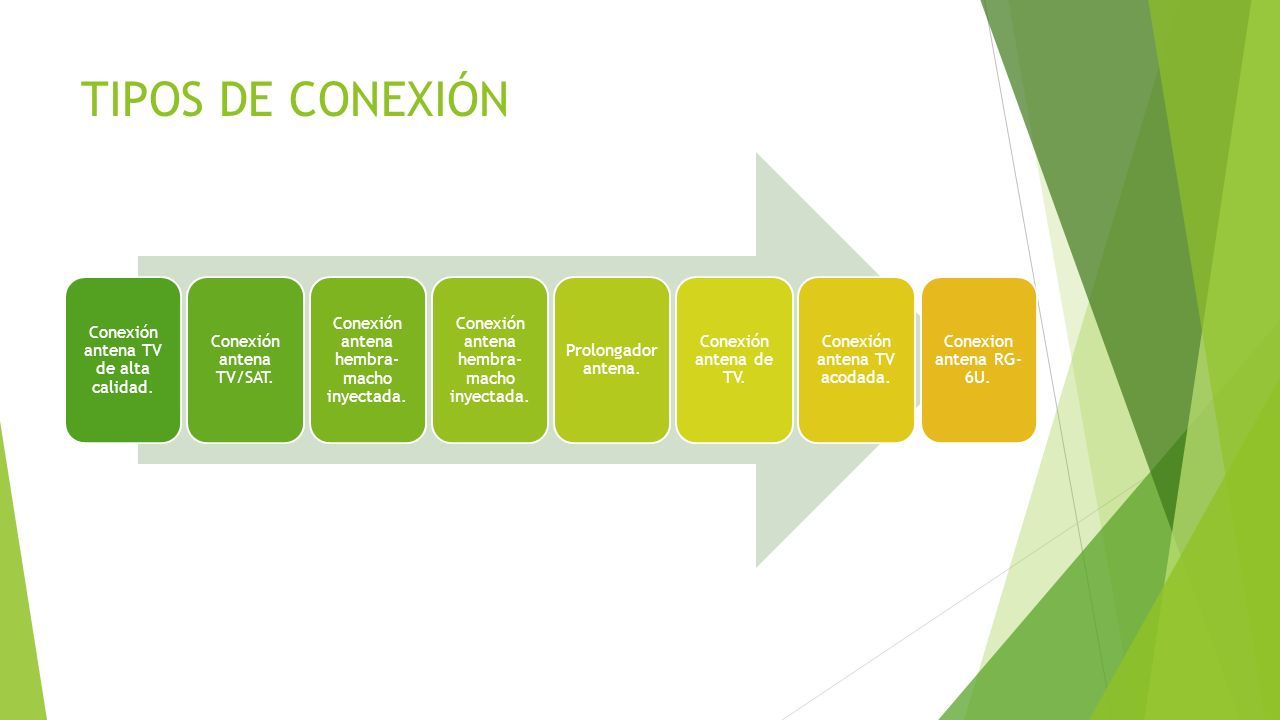 TIPOS DE CONEXIÓN

Conexión antena TV de alta calidad.

Conexión antena TV/SAT.

Conexión antena hembra-macho inyectada.

Conexión antena hembra-macho inyectada.

Prolongador antena.

Conexión antena de TV.

Conexión antena TV acodada.

Conexion antena RG-6U.